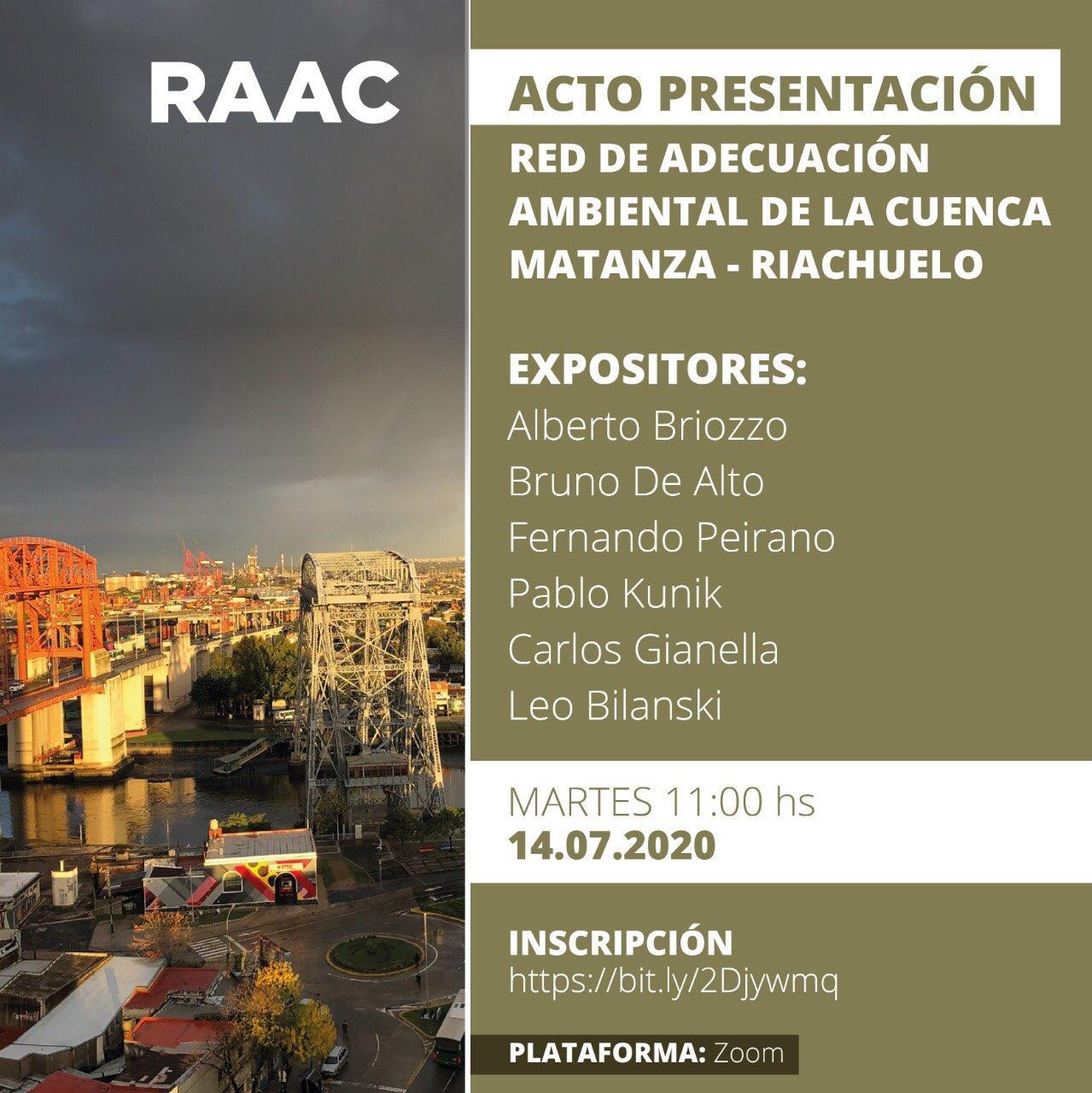 RAAC

ACTO PRESENTACIÓN

RED DE ADECUACIÓN AMBIENTAL DE LA CUENCA MATANZA - RIACHUELO

EXPOSITORES:
Alberto Briozzo
Bruno De Alto
Fernando Peirano
Pablo Kunik
Carlos Gianella
Leo Bilanski

MARTES 11:00 hs
14.07.2020

INSCRIPCIÓN
https://bit.ly/2Djywmq

PLATAFORMA: Zoom